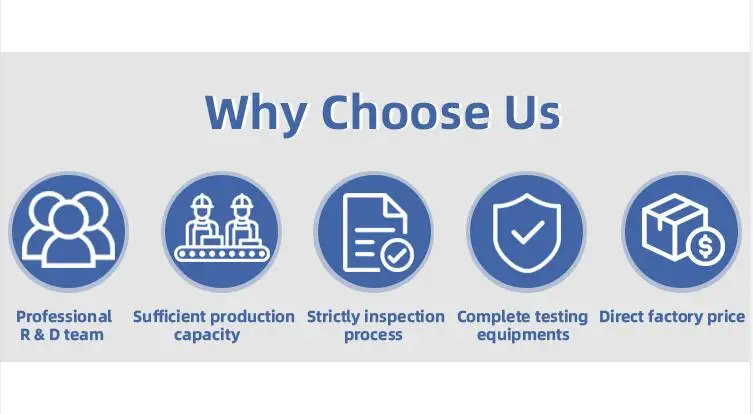 Why Choose Us

Professional R & D team

Sufficient production capacity

Strictly inspection process

Complete testing equipments

Direct factory price